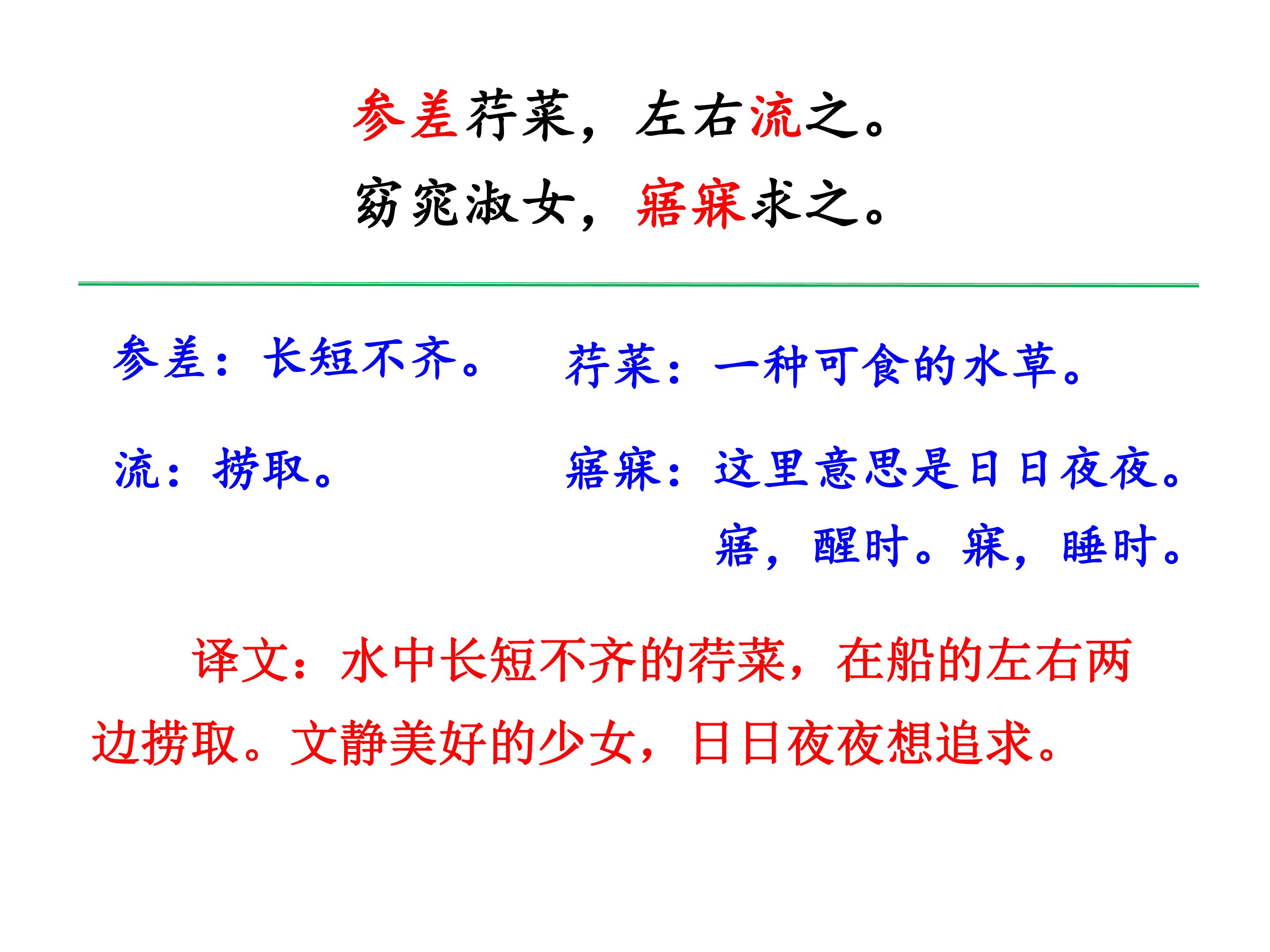 参差荇菜，左右流之。
窈窕淑女，寤寐求之。

参差：长短不齐。

荇菜：一种可食的水草。

流：捞取。

寤寐：这里意思是日日夜夜。寤，醒时。寐，睡时。

译文：水中长短不齐的荇菜，在船的左右两边捞取。文静美好的少女，日日夜夜想追求。